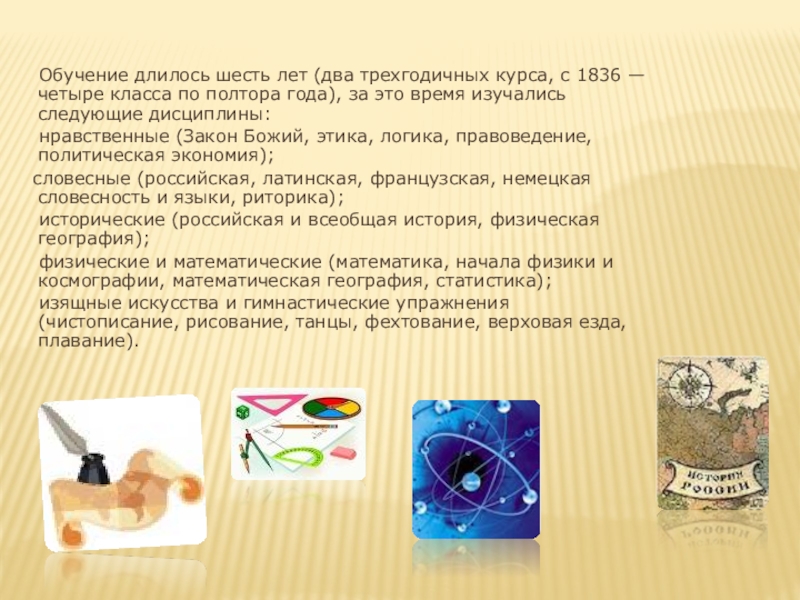 Обучение длилось шесть лет (два трехгодичных курса, с 1836 — четыре класса по полтора года), за это время изучались следующие дисциплины:

нравственные (Закон Божий, этика, логика, правоведение, политическая экономия);

словесные (российская, латинская, французская, немецкая словесность и языки, риторика);

исторические (российская и всеобщая история, физическая география);

физические и математические (математика, начала физики и космографии, математическая география, статистика);

изящные искусства и гимнастические упражнения (чистописание, рисование, танцы, фехтование, верховая езда, плавание).

ИСТОРИЯ РОССИИ